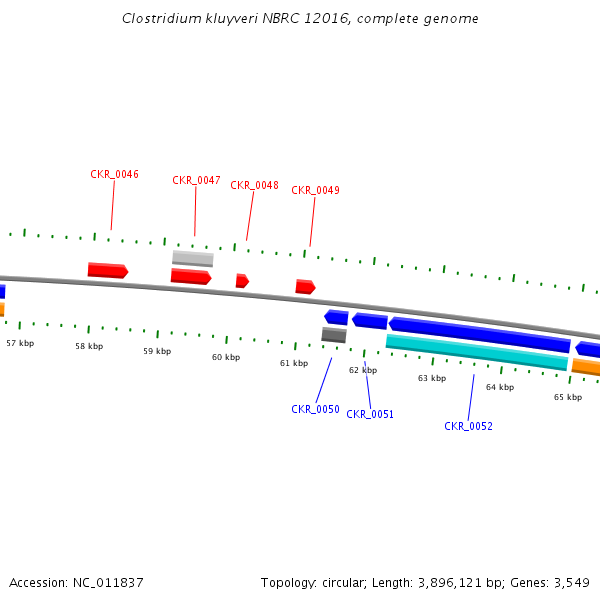 Clostridium kluyveri NBRC 12016, complete genome

CKR_0046
CKR_0047
CKR_0048
CKR_0049

57 kbp
58 kbp
59 kbp
60 kbp
61 kbp
62 kbp
63 kbp
64 kbp
65 kbp

CKR_0050
CKR_0051
CKR_0052

Accession: NC_011837

Topology: circular; Length: 3,896,121 bp; Genes: 3,549